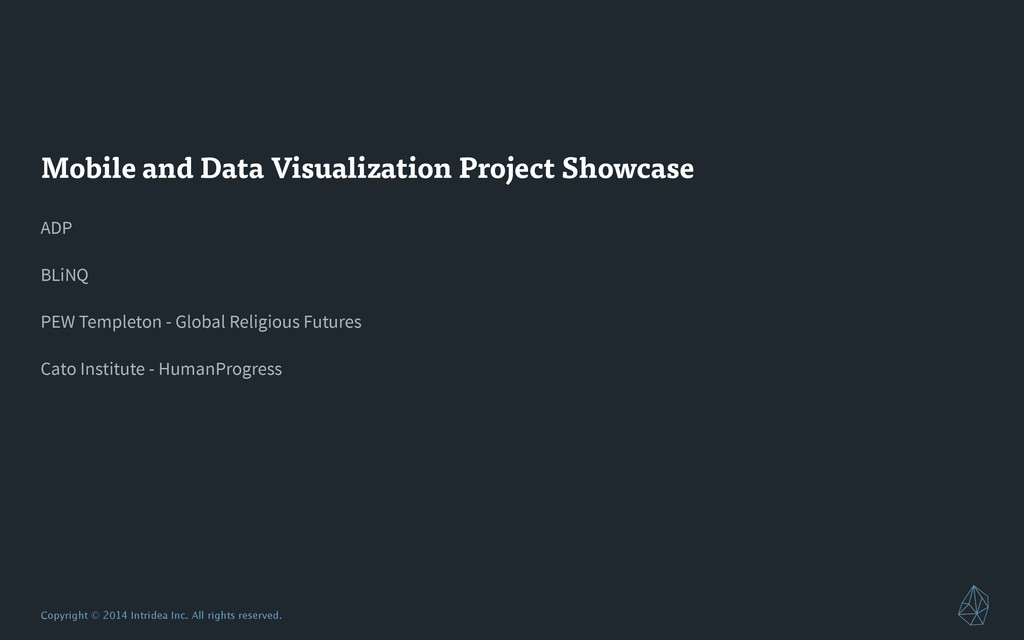 Mobile and Data Visualization Project Showcase

ADP

BLiNQ

PEW Templeton - Global Religious Futures

Cato Institute - HumanProgress

Copyright © 2014 Intridea Inc. All rights reserved.